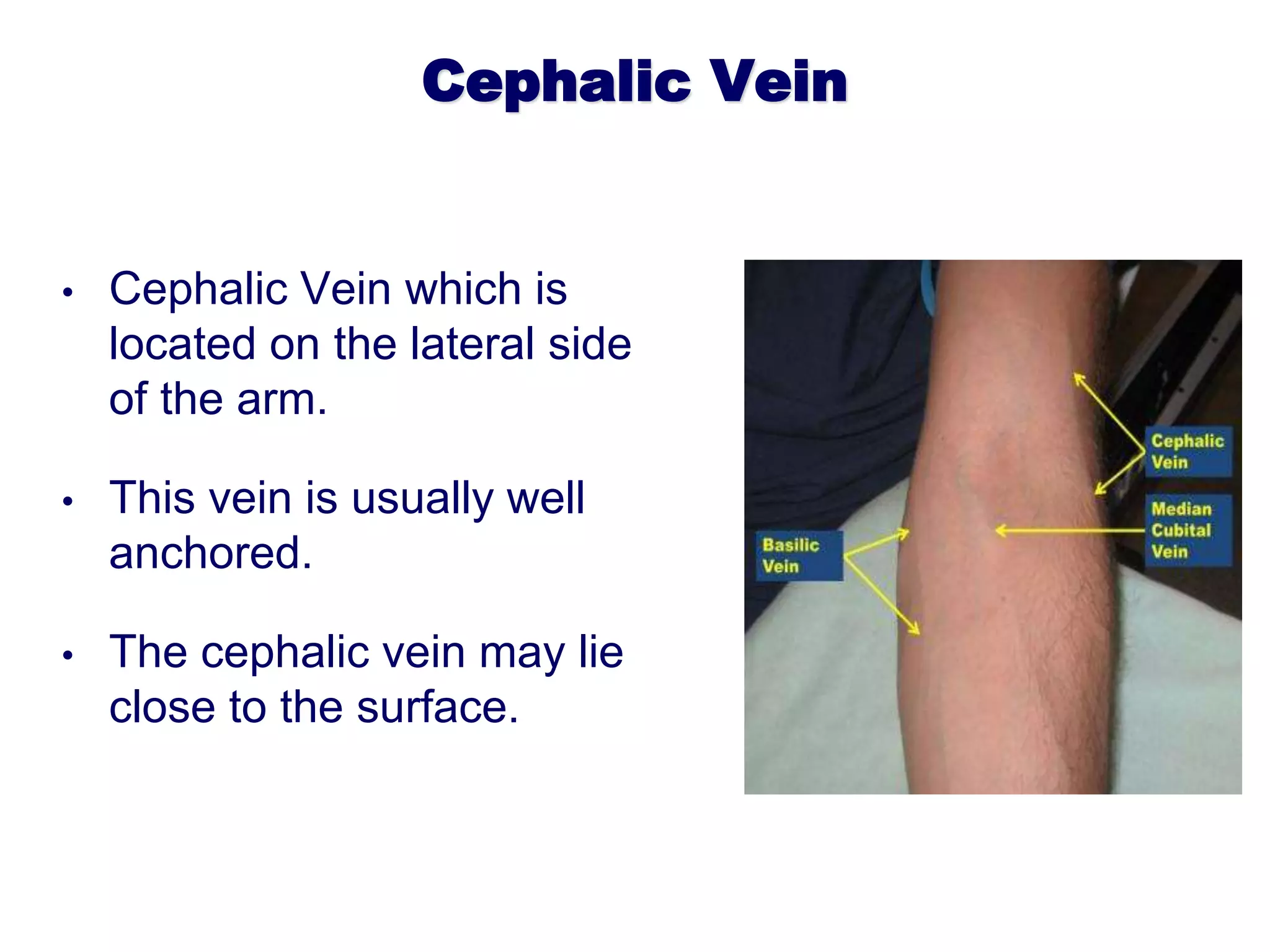 Cephalic Vein

• Cephalic Vein which is located on the lateral side of the arm.

• This vein is usually well anchored.

• The cephalic vein may lie close to the surface.

Cephalic Vein

Median Cubital Vein

Basilic Vein